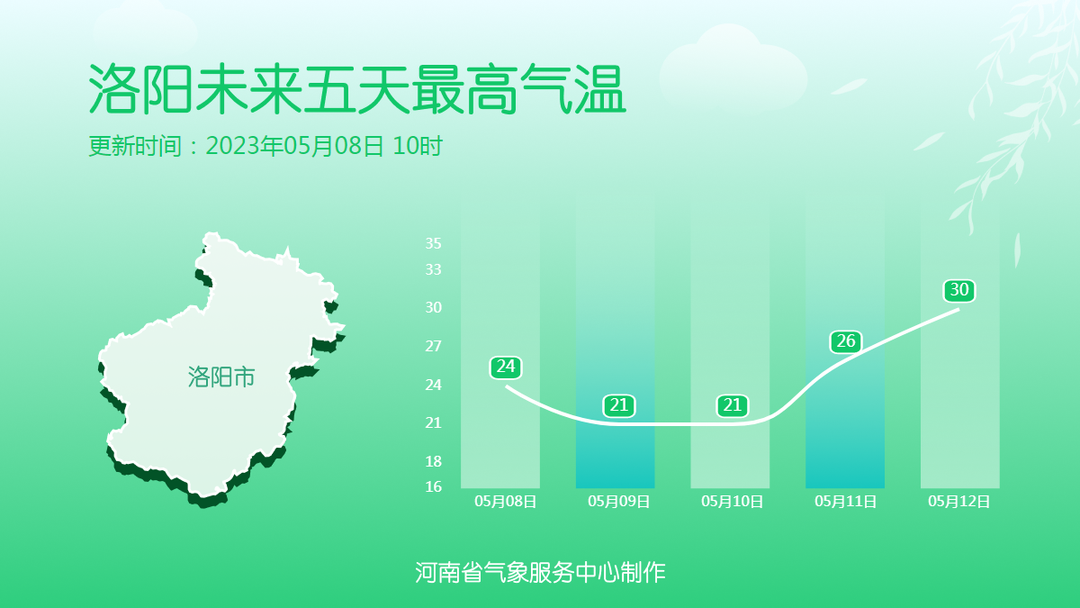 洛阳未来五天最高气温
更新时间：2023年05月08日 10时

洛阳市

35
33
30
27
24
21
18
16

24
21
21
26
30

05月08日
05月09日
05月10日
05月11日
05月12日

河南省气象服务中心制作